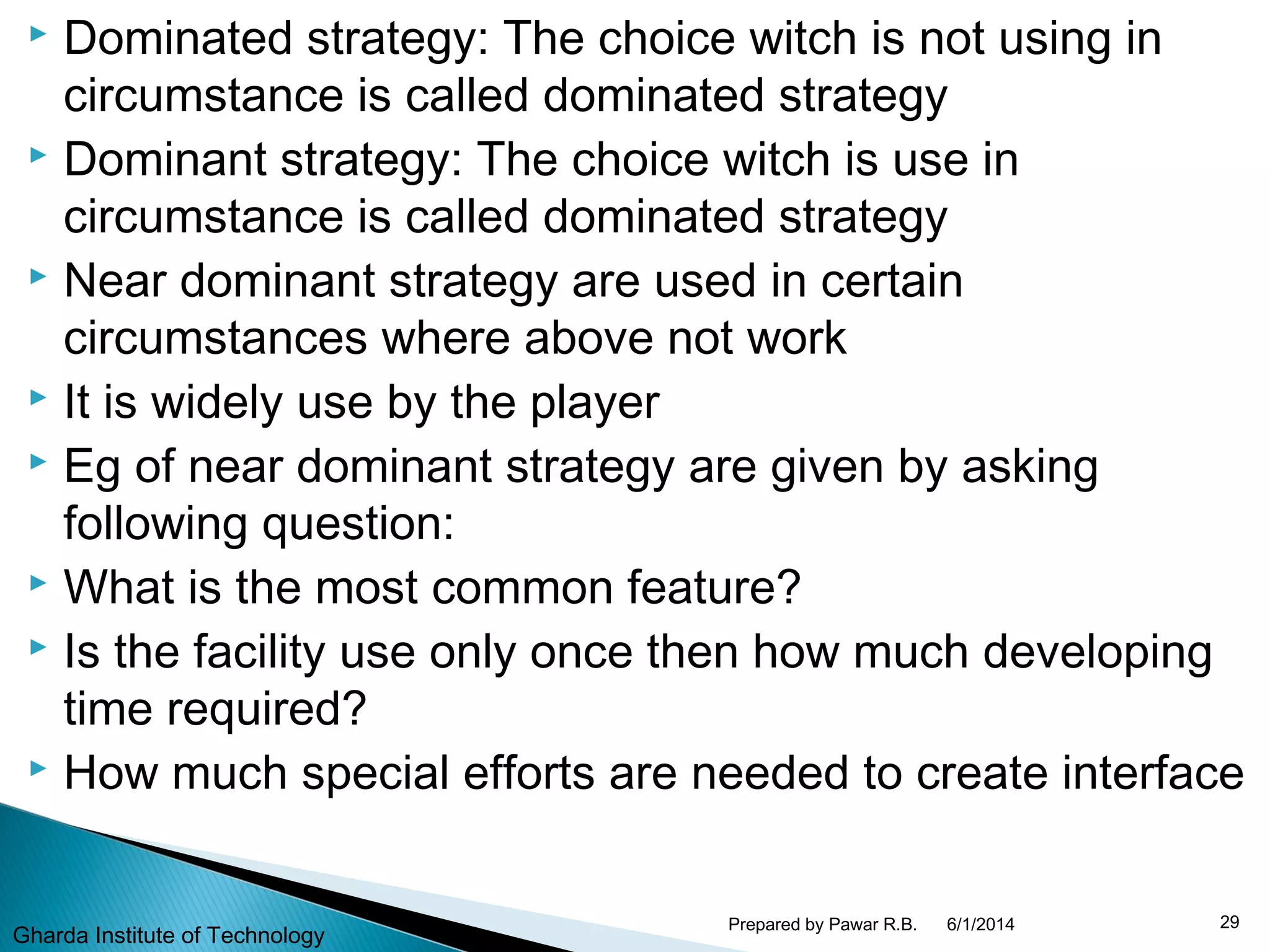 Dominated strategy: The choice witch is not using in circumstance is called dominated strategy

Dominant strategy: The choice witch is use in circumstance is called dominated strategy

Near dominant strategy are used in certain circumstances where above not work

It is widely use by the player

Eg of near dominant strategy are given by asking following question:

What is the most common feature?

Is the facility use only once then how much developing time required?

How much special efforts are needed to create interface

Gharda Institute of Technology

Prepared by Pawar R.B. 6/1/2014

29